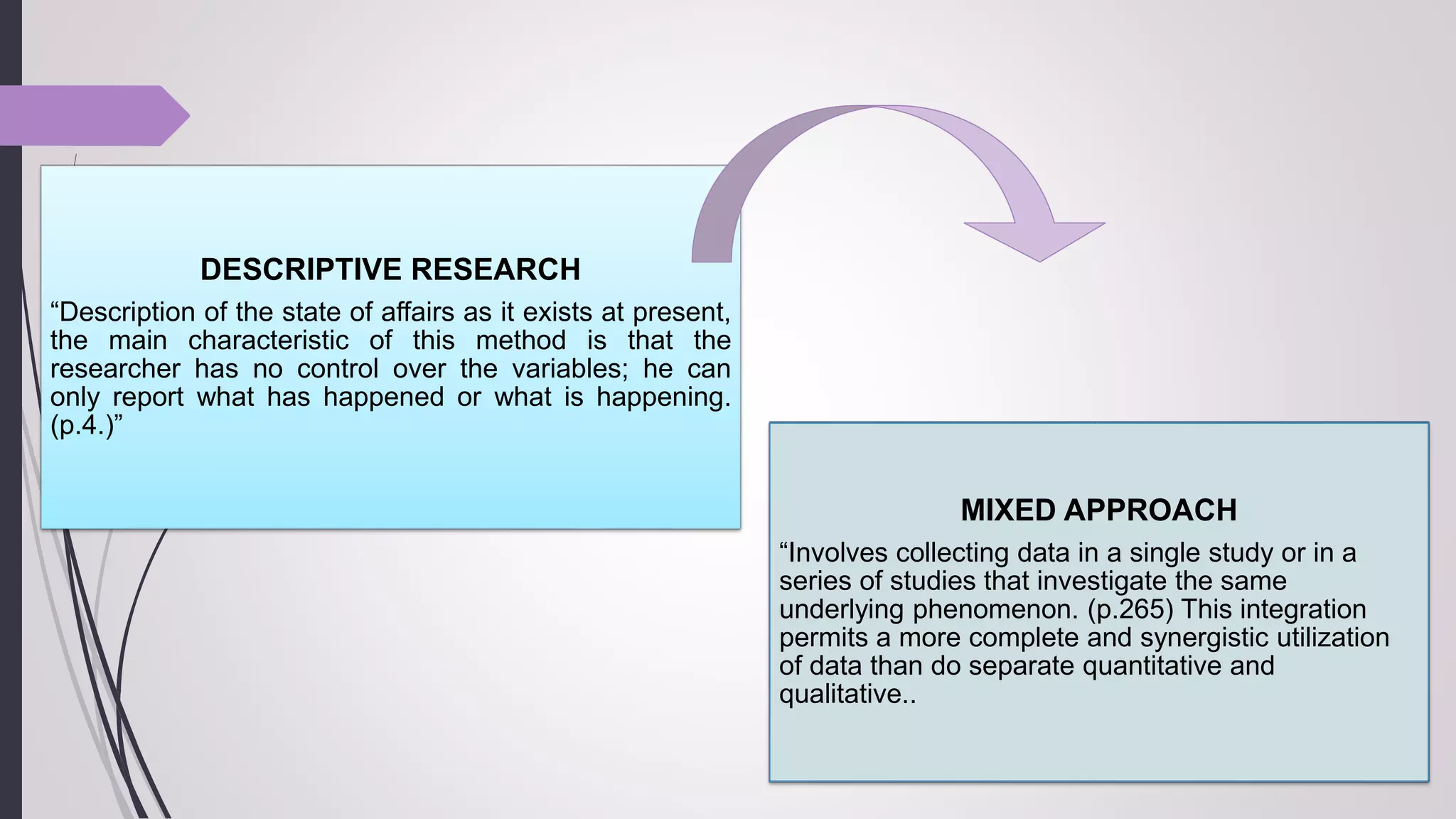 DESCRIPTIVE RESEARCH

“Description of the state of affairs as it exists at present, the main characteristic of this method is that the researcher has no control over the variables; he can only report what has happened or what is happening. (p.4.)”

MIXED APPROACH

“Involves collecting data in a single study or in a series of studies that investigate the same underlying phenomenon. (p.265) This integration permits a more complete and synergistic utilization of data than do separate quantitative and qualitative..